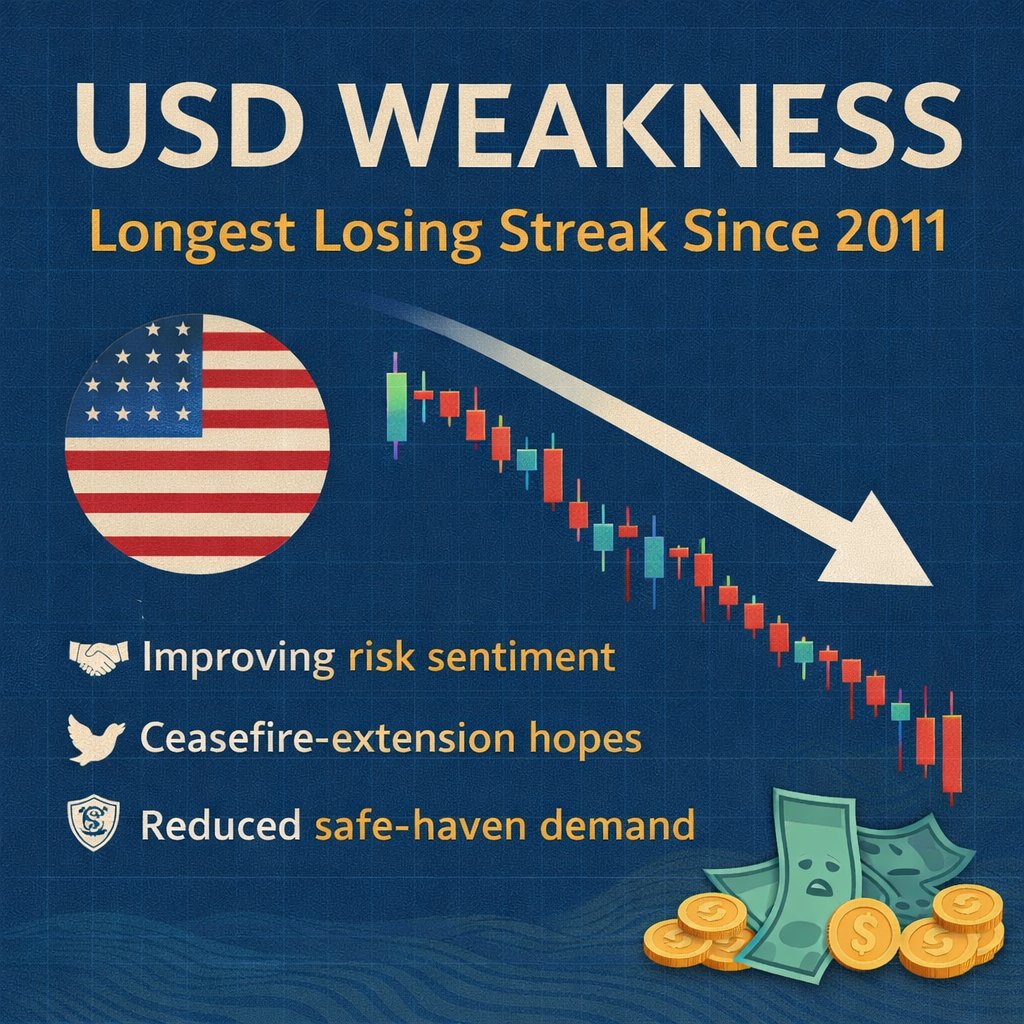 USD WEAKNESS

Longest Losing Streak Since 2011

Improving risk sentiment

Ceasefire-extension hopes

Reduced safe-haven demand